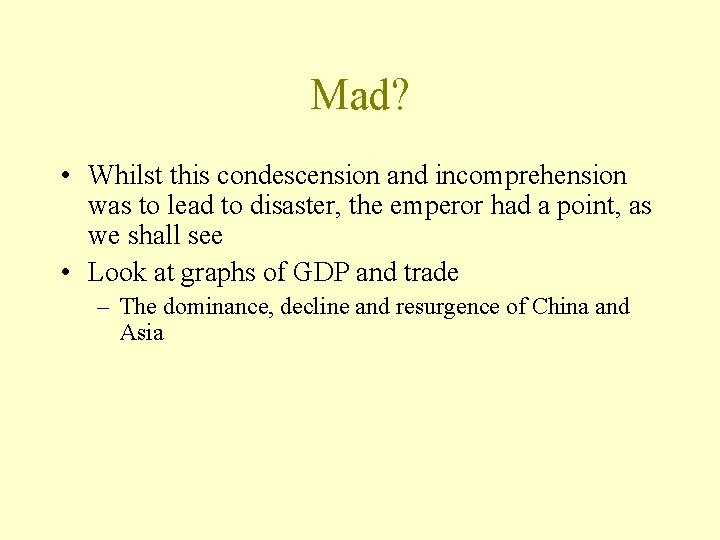 Mad?

• Whilst this condescension and incomprehension was to lead to disaster, the emperor had a point, as we shall see

• Look at graphs of GDP and trade

– The dominance, decline and resurgence of China and Asia